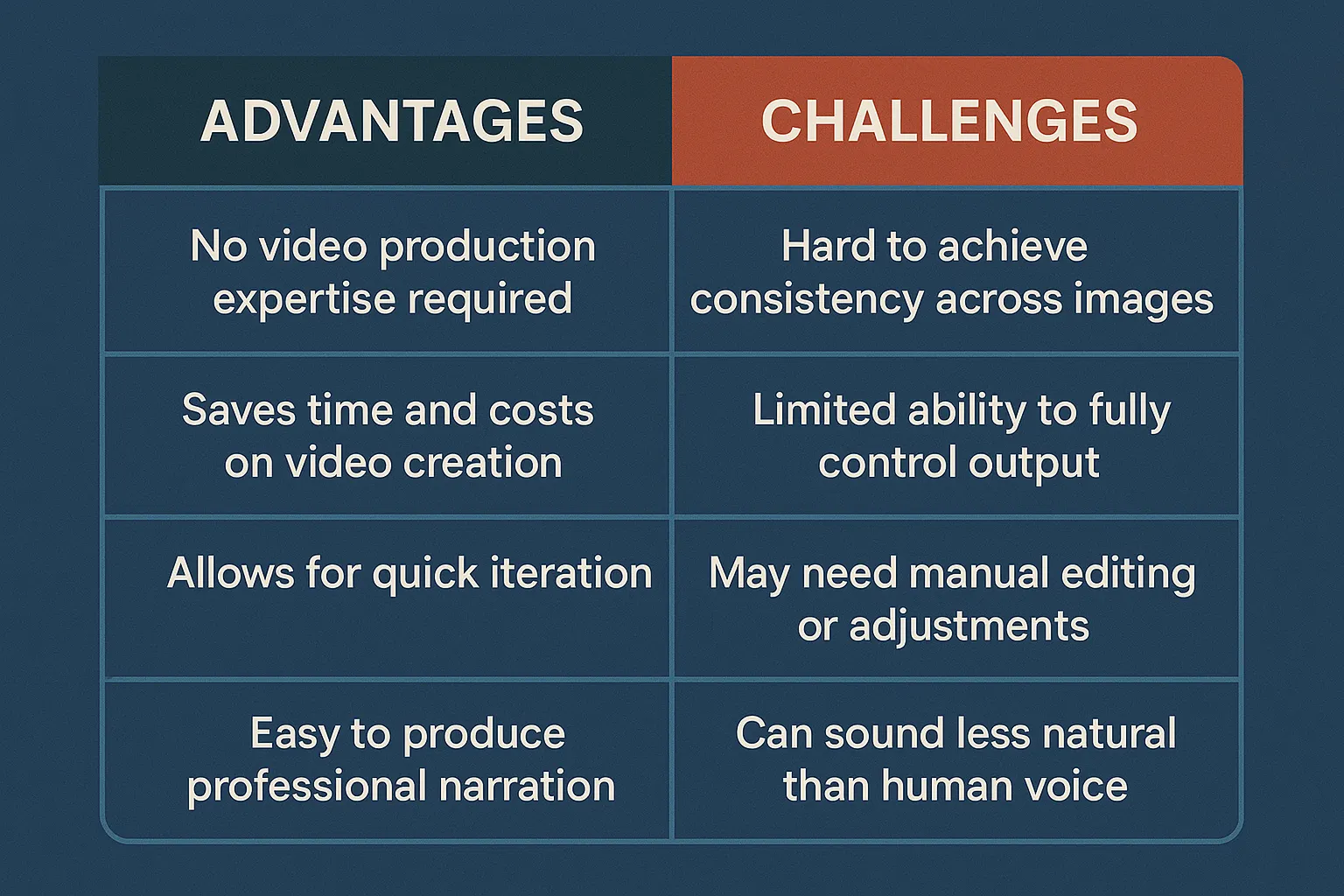 | ADVANTAGES | CHALLENGES |
|---|---|
| No video production expertise required | Hard to achieve consistency across images |
| Saves time and costs on video creation | Limited ability to fully control output |
| Allows for quick iteration | May need manual editing or adjustments |
| Easy to produce professional narration | Can sound less natural than human voice |